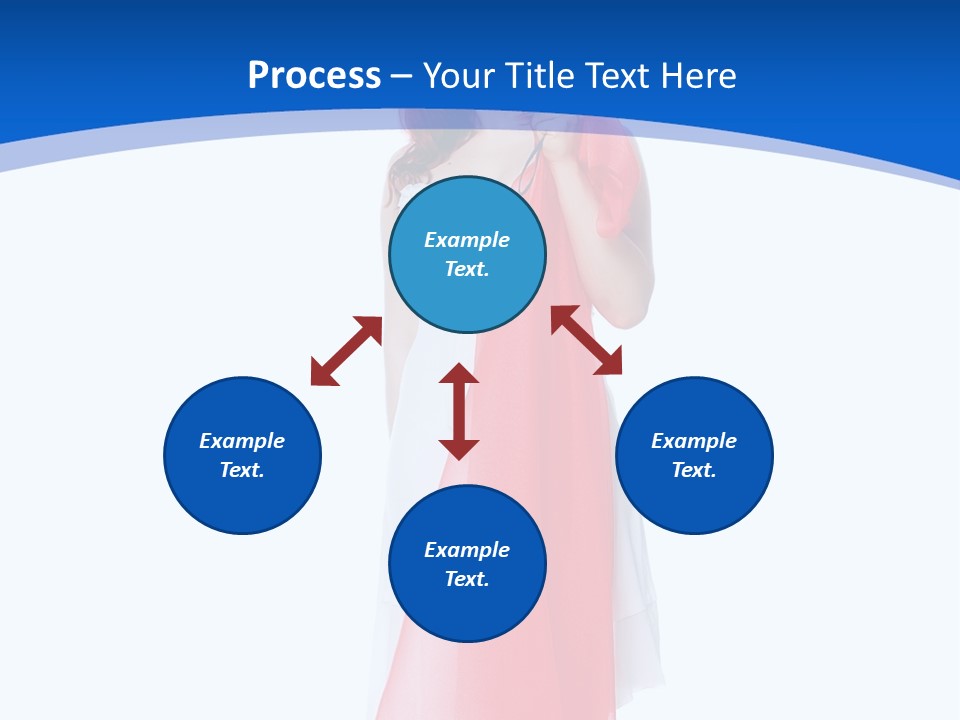 Process – Your Title Text Here

Example Text.

Example Text.

Example Text.

Example Text.